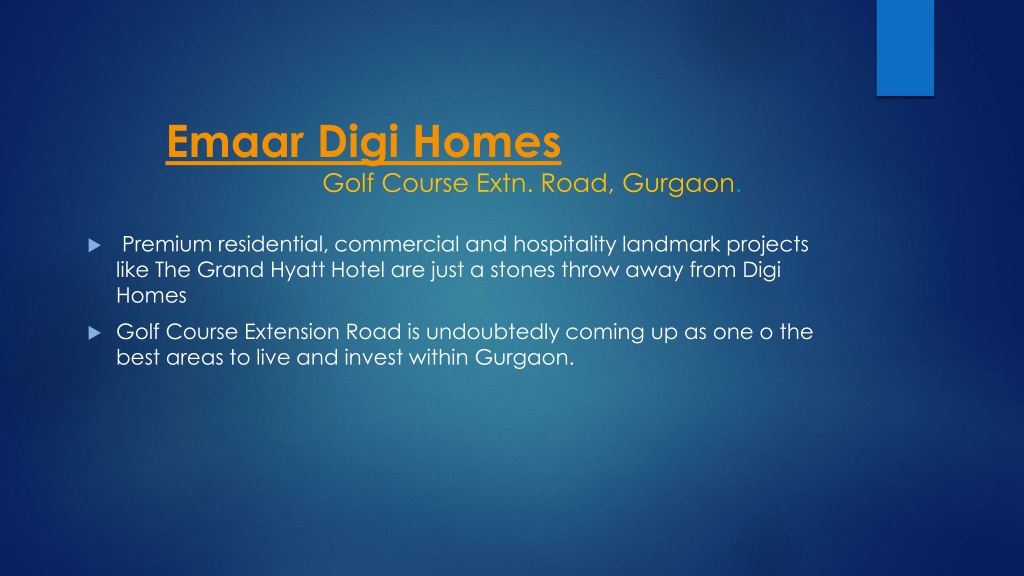 Emaar Digi Homes
Golf Course Extn. Road, Gurgaon.

Premium residential, commercial and hospitality landmark projects like The Grand Hyatt Hotel are just a stones throw away from Digi Homes

Golf Course Extension Road is undoubtedly coming up as one o the best areas to live and invest within Gurgaon.